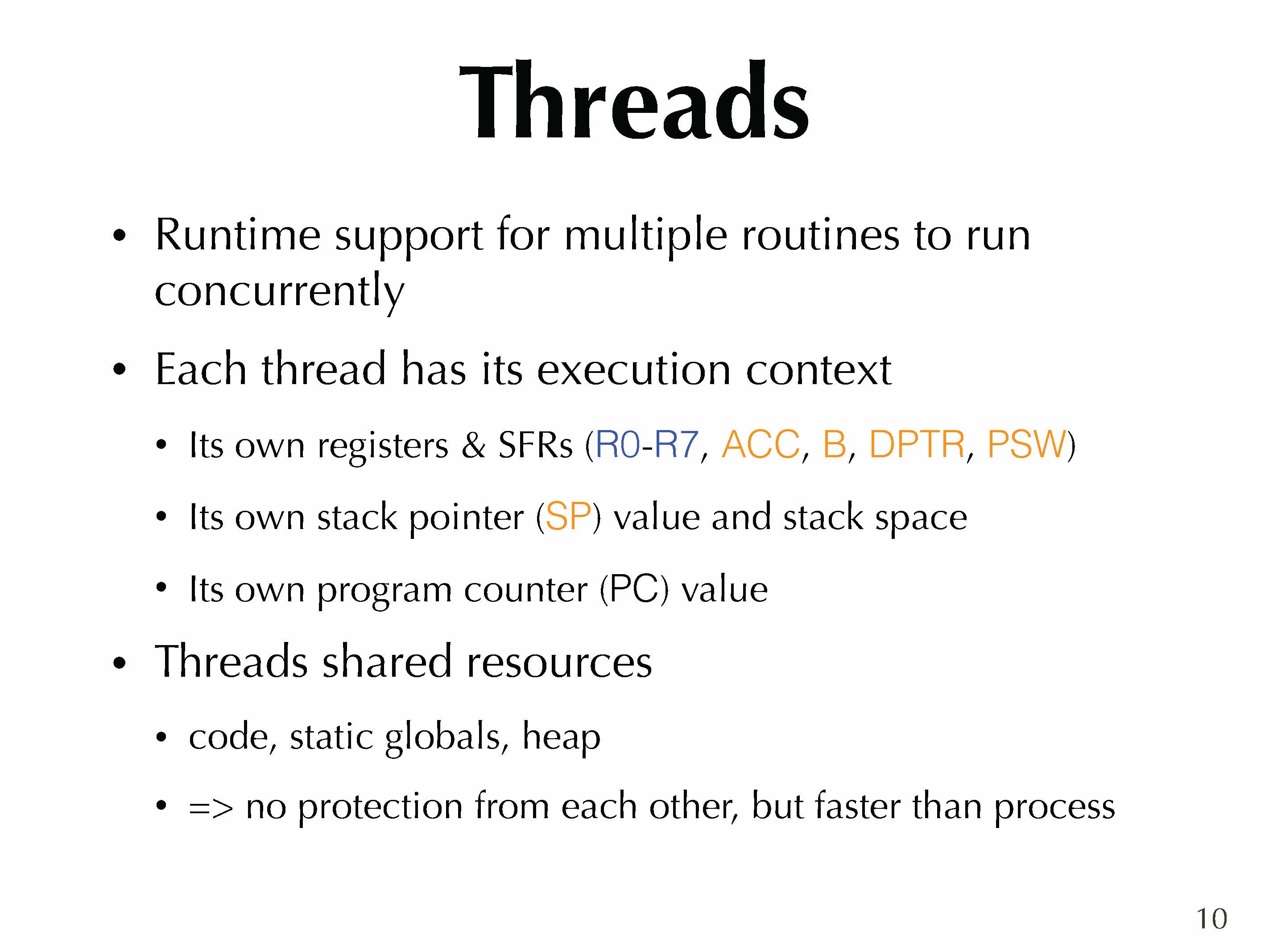 Threads

• Runtime support for multiple routines to run concurrently

• Each thread has its execution context

• Its own registers & SFRs (R0-R7, ACC, B, DPTR, PSW)

• Its own stack pointer (SP) value and stack space

• Its own program counter (PC) value

• Threads shared resources

• code, static globals, heap

• => no protection from each other, but faster than process

10